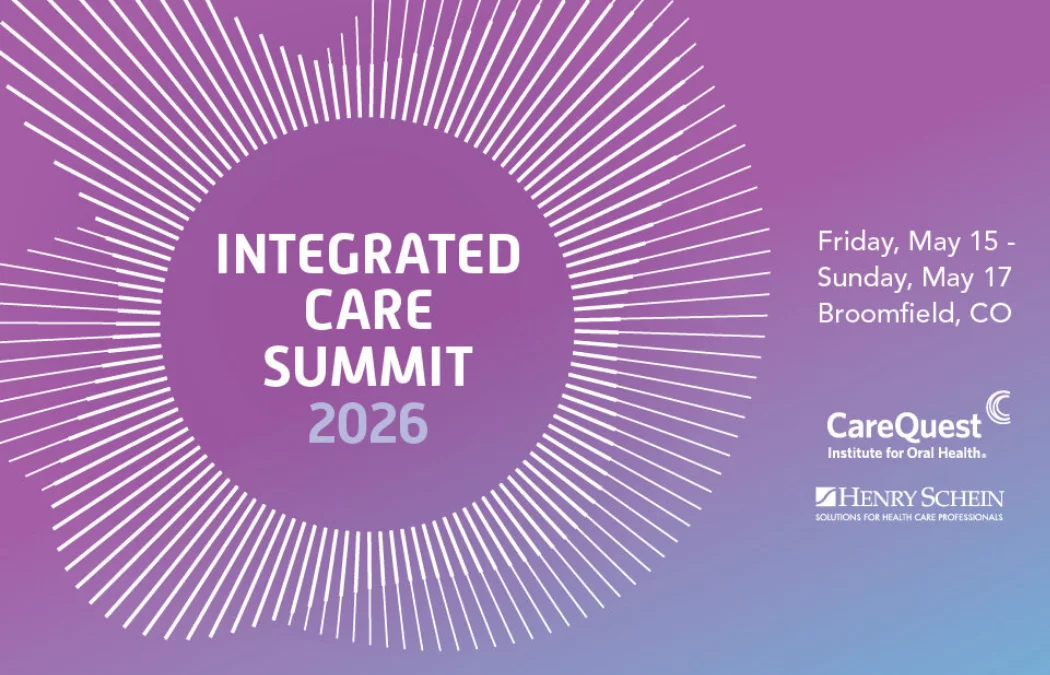 INTEGRATED CARE SUMMIT 2026

Friday, May 15 - Sunday, May 17 Broomfield, CO

CareQuest Institute for Oral Health.

HENRY SCHEIN SOLUTIONS FOR HEALTH CARE PROFESSIONALS